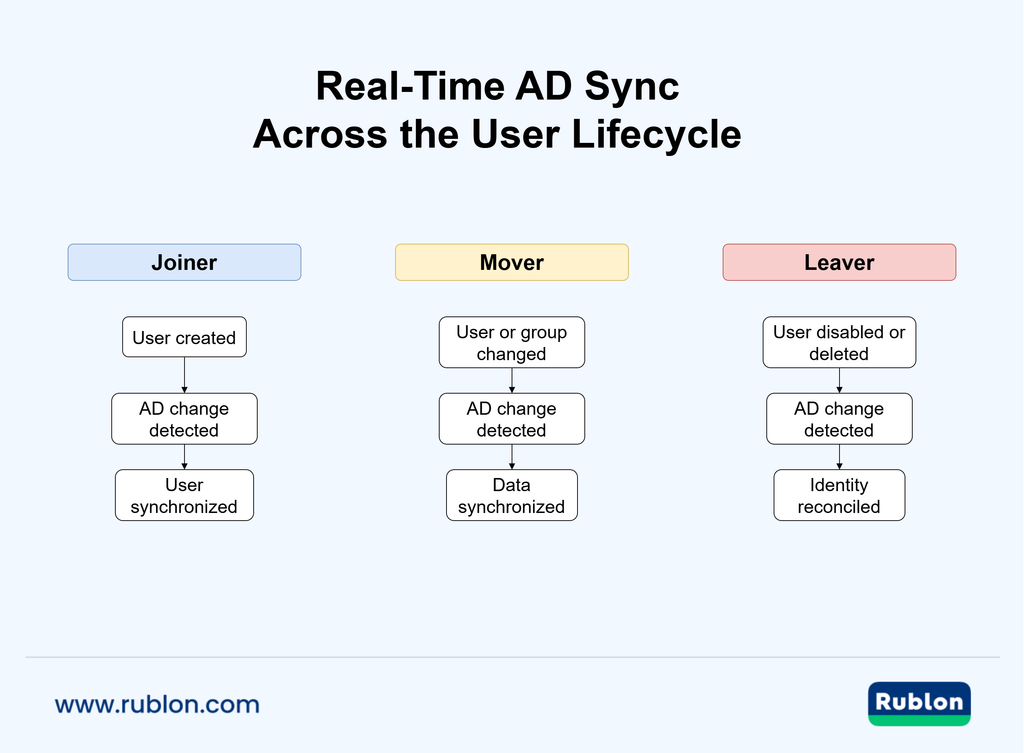 Real-Time AD Sync
Across the User Lifecycle

Joiner

User created

AD change detected

User synchronized

Mover

User or group changed

AD change detected

Data synchronized

Leaver

User disabled or deleted

AD change detected

Identity reconciled

www.rublon.com

Rublon